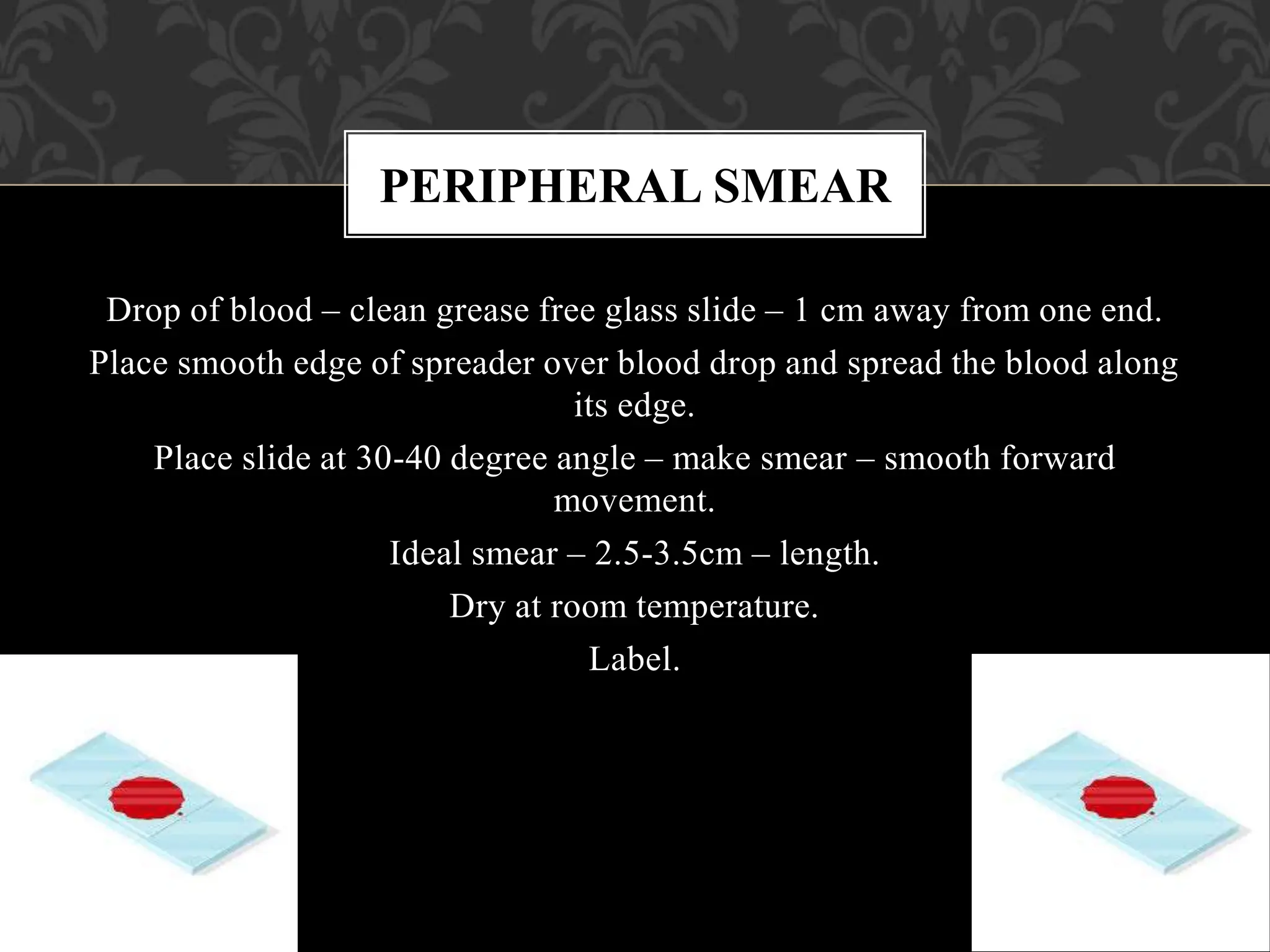 PERIPHERAL SMEAR

Drop of blood – clean grease free glass slide – 1 cm away from one end.

Place smooth edge of spreader over blood drop and spread the blood along its edge.

Place slide at 30-40 degree angle – make smear – smooth forward movement.

Ideal smear – 2.5-3.5cm – length.

Dry at room temperature.

Label.